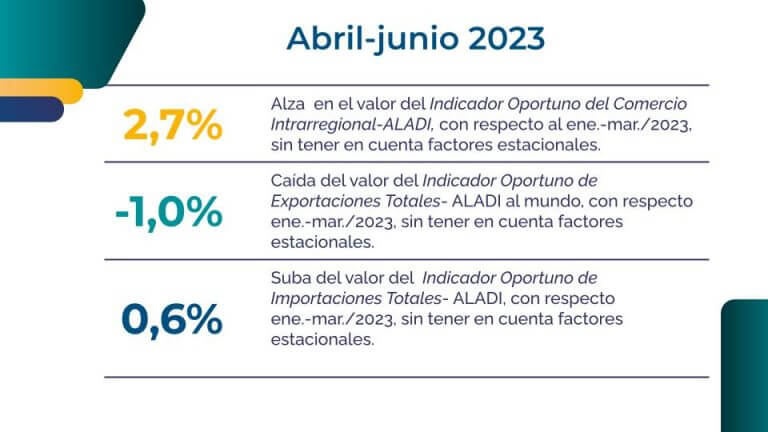 Abril-junio 2023

2,7%

Alza en el valor del Indicador Oportuno del Comercio Intrarregional-ALADI, con respecto al ene.-mar./2023, sin tener en cuenta factores estacionales.

-1,0%

Caída del valor del Indicador Oportuno de Exportaciones Totales- ALADI al mundo, con respecto ene.-mar./2023, sin tener en cuenta factores estacionales.

0,6%

Suba del valor del Indicador Oportuno de Importaciones Totales- ALADI, con respecto ene.-mar./2023, sin tener en cuenta factores estacionales.